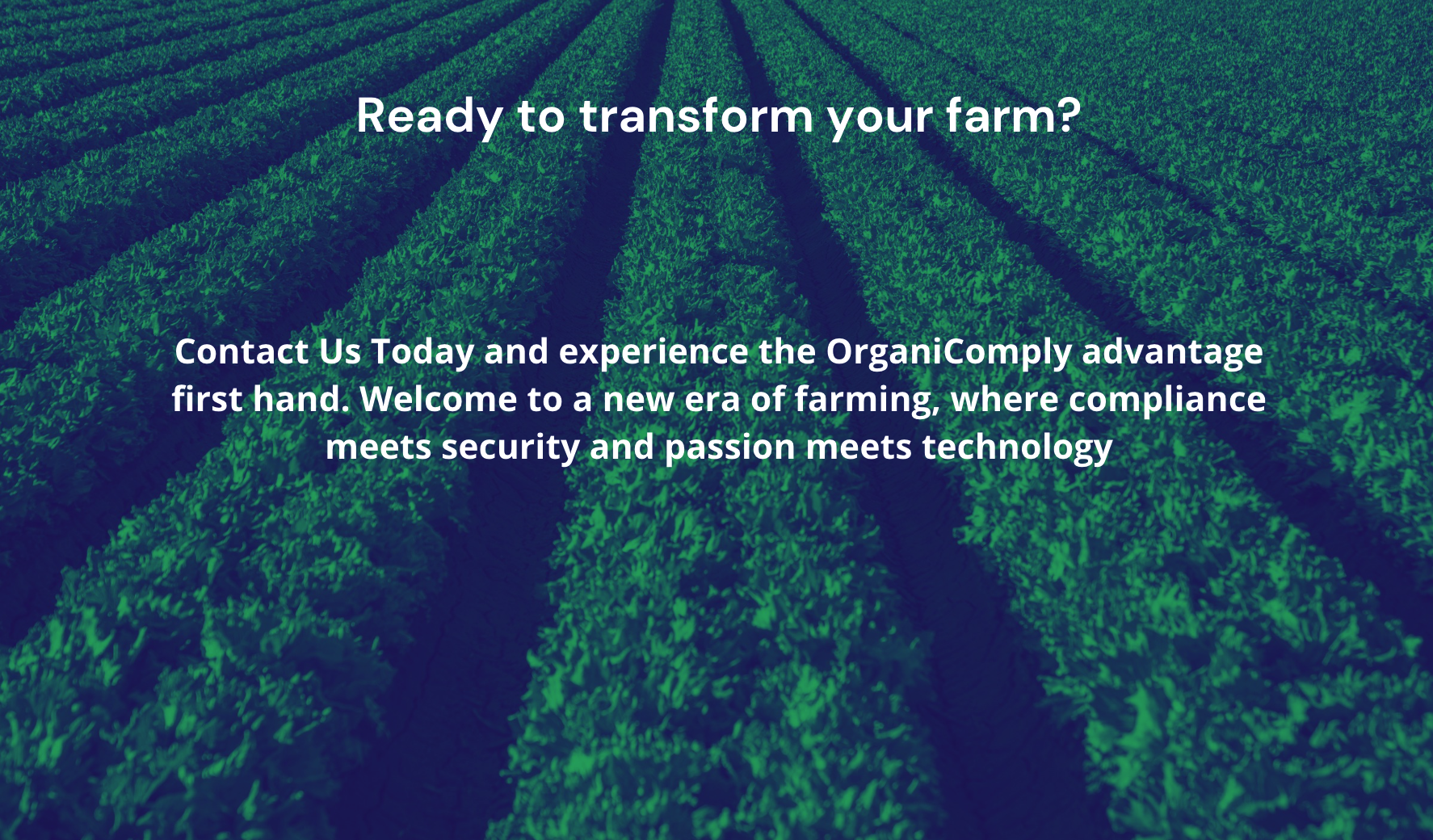 Ready to transform your farm?

Contact Us Today and experience the OrganiComply advantage first hand. Welcome to a new era of farming, where compliance meets security and passion meets technology